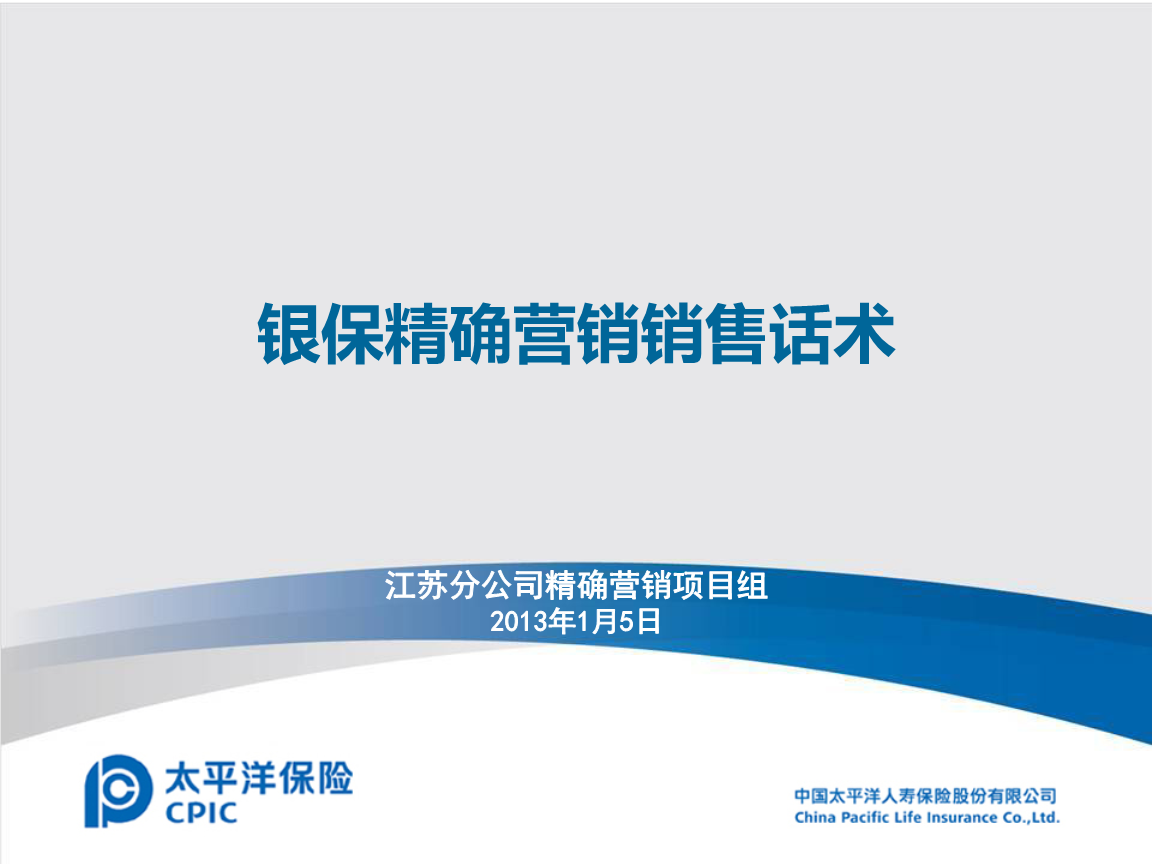 银保精确营销销售话术

江苏分公司精确营销项目组
2013年1月5日

太平洋保险
CPIC

中国太平洋人寿保险股份有限公司
China Pacific Life Insurance Co.,Ltd.